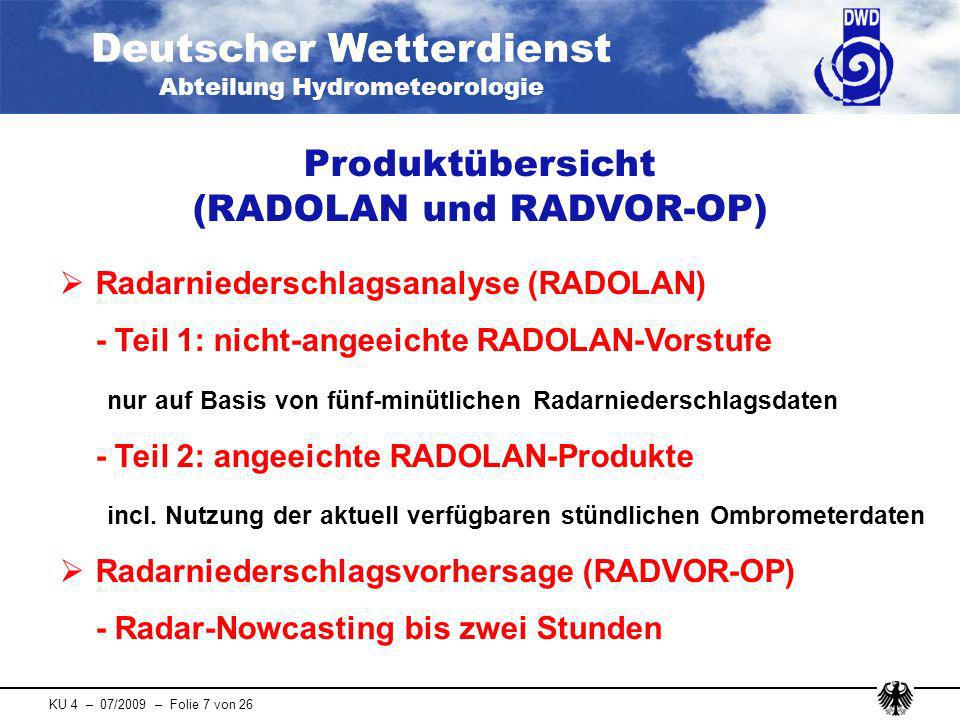 Deutscher Wetterdienst
Abteilung Hydrometeorologie

DWD

Produktübersicht
(RADOLAN und RADVOR-OP)

➢ Radarniederschlagsanalyse (RADOLAN)

- Teil 1: nicht-angeeichte RADOLAN-Vorstufe

nur auf Basis von fünf-minütlichen Radarniederschlagsdaten

- Teil 2: angeeichte RADOLAN-Produkte

incl. Nutzung der aktuell verfügbaren stündlichen Ombrometerdaten

➢ Radarniederschlagsvorhersage (RADVOR-OP)

- Radar-Nowcasting bis zwei Stunden

KU 4 – 07/2009 – Folie 7 von 26